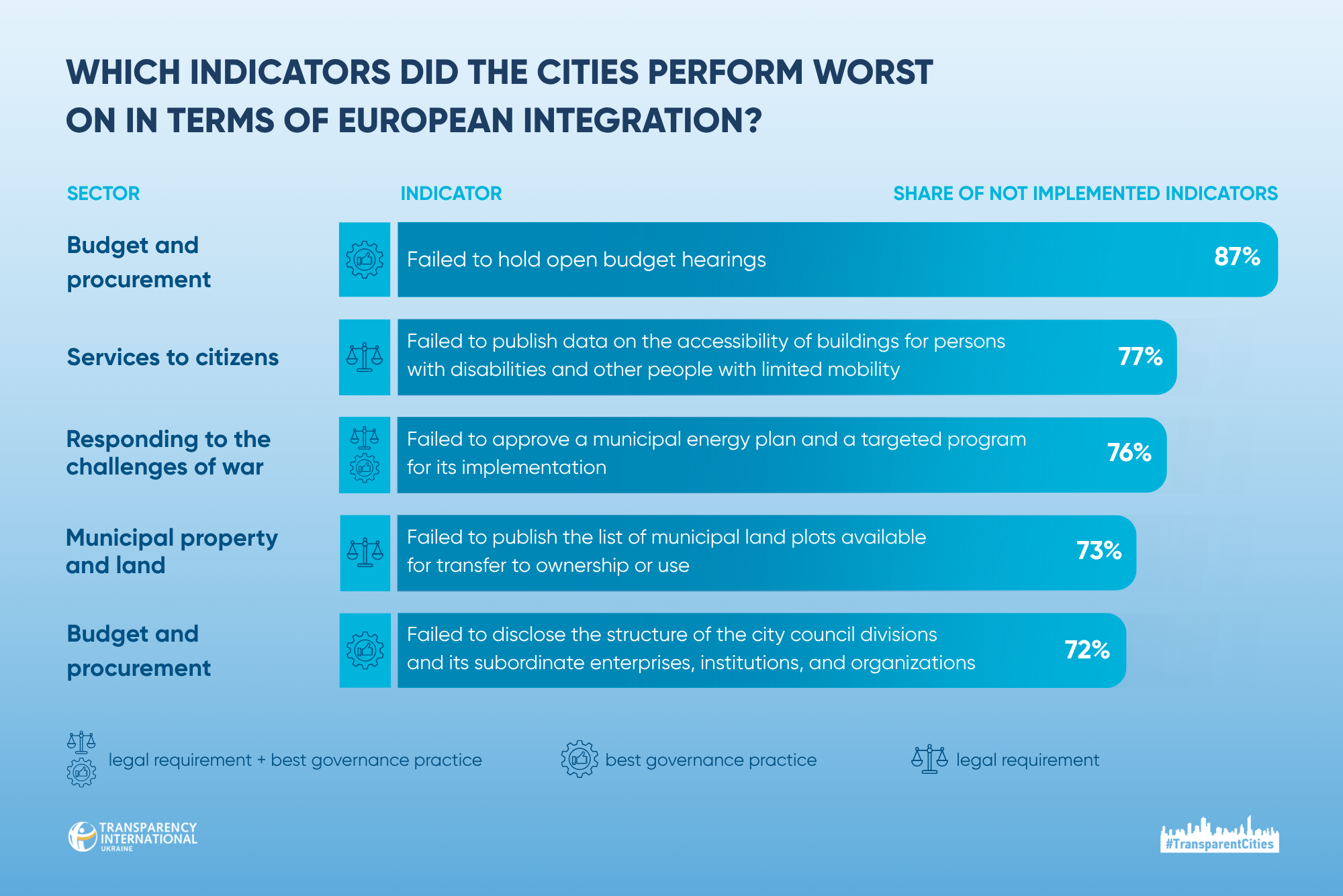 WHICH INDICATORS DID THE CITIES PERFORM WORST ON IN TERMS OF EUROPEAN INTEGRATION?

| SECTOR | INDICATOR | SHARE OF NOT IMPLEMENTED INDICATORS |
|---|---|---|
| Budget and procurement | Failed to hold open budget hearings | 87% |
| Services to citizens | Failed to publish data on the accessibility of buildings for persons with disabilities and other people with limited mobility | 77% |
| Responding to the challenges of war | Failed to approve a municipal energy plan and a targeted program for its implementation | 76% |
| Municipal property and land | Failed to publish the list of municipal land plots available for transfer to ownership or use | 73% |
| Budget and procurement | Failed to disclose the structure of the city council divisions and its subordinate enterprises, institutions, and organizations | 72% |

legal requirement + best governance practice

best governance practice

legal requirement

TRANSPARENCY INTERNATIONAL UKRAINE

#TransparentCities